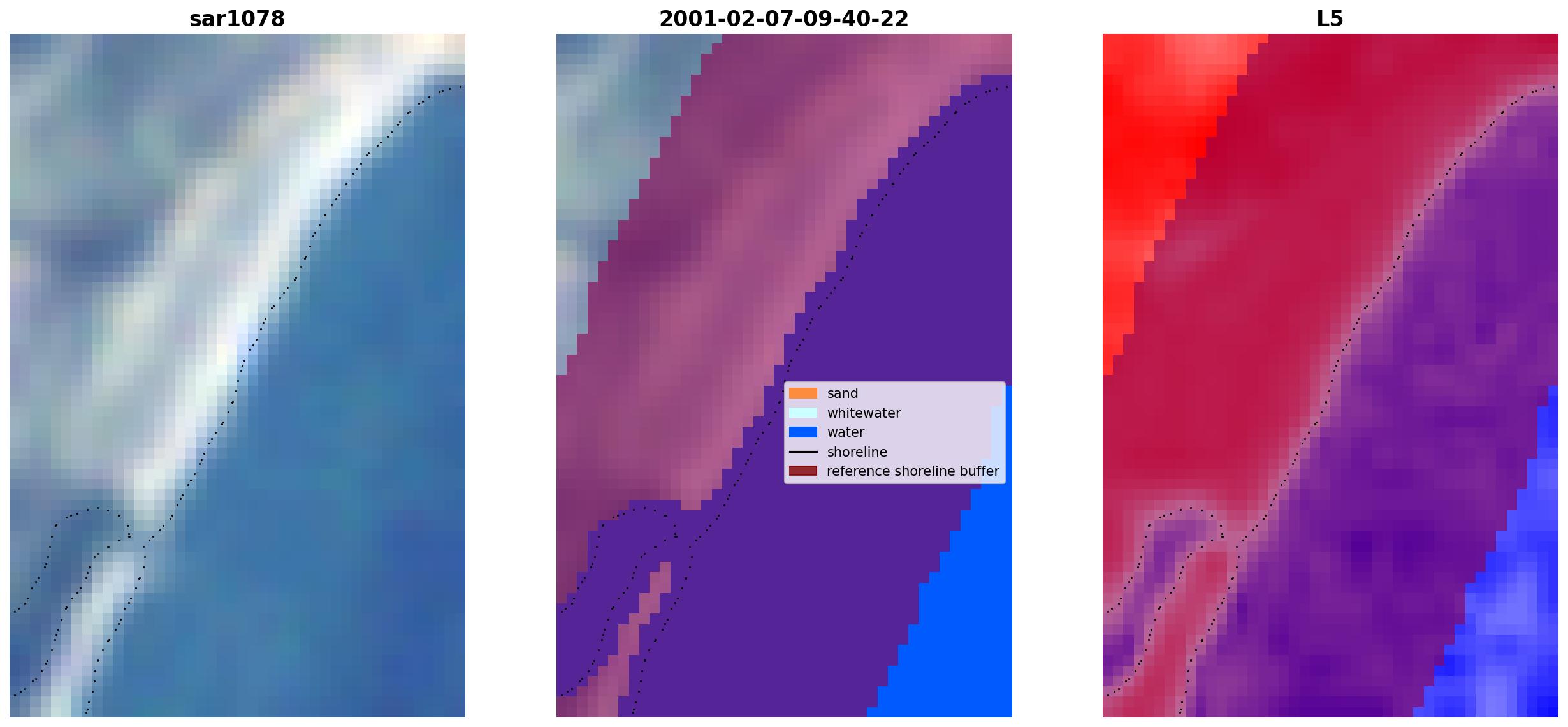 sar1078

2001-02-07-09-40-22

sand
whitewater
water
shoreline
reference shoreline buffer

L5